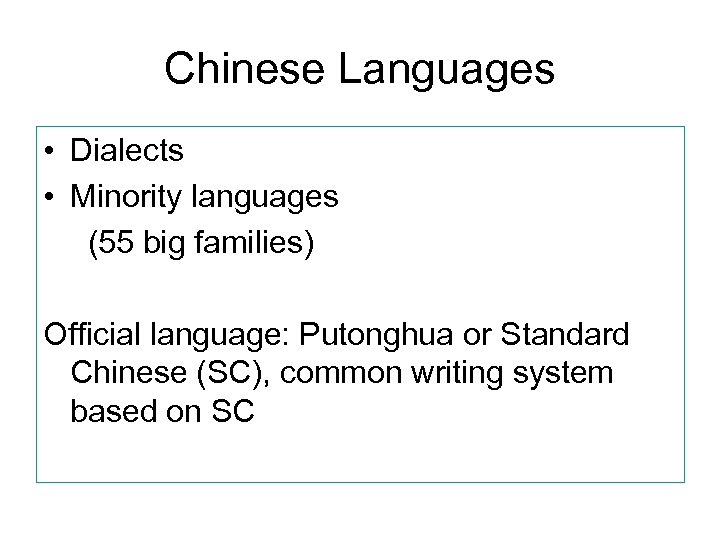 Chinese Languages

• Dialects
• Minority languages
(55 big families)

Official language: Putonghua or Standard Chinese (SC), common writing system based on SC